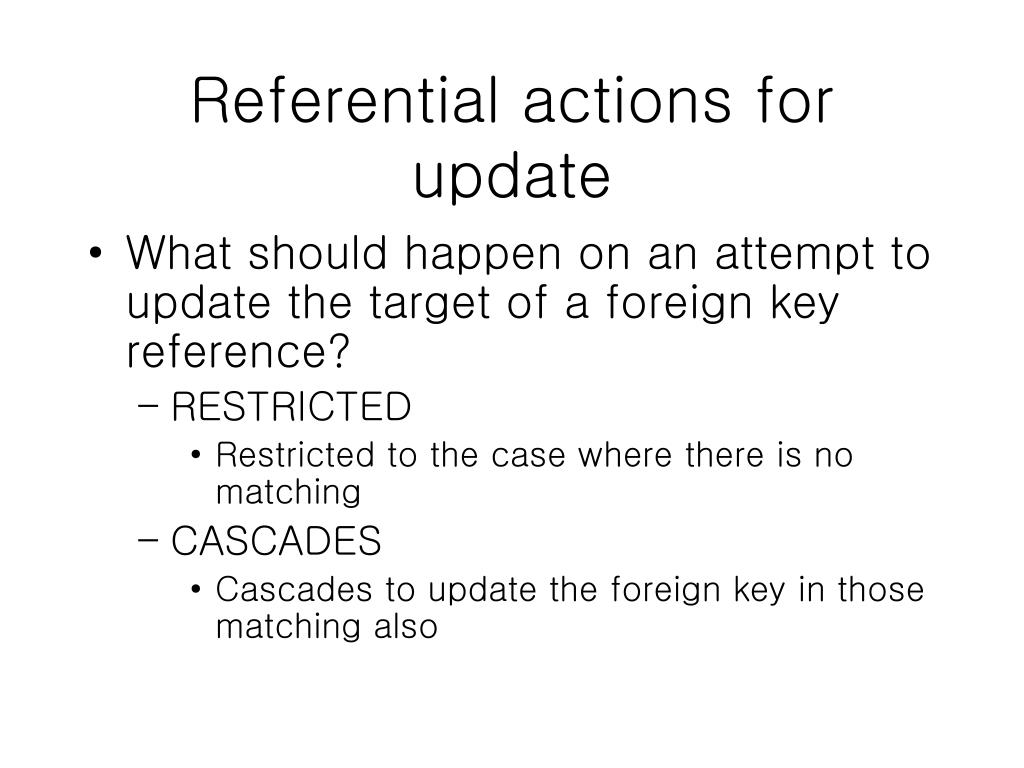 Referential actions for update

• What should happen on an attempt to update the target of a foreign key reference?
– RESTRICTED
• Restricted to the case where there is no matching
– CASCADES
• Cascades to update the foreign key in those matching also